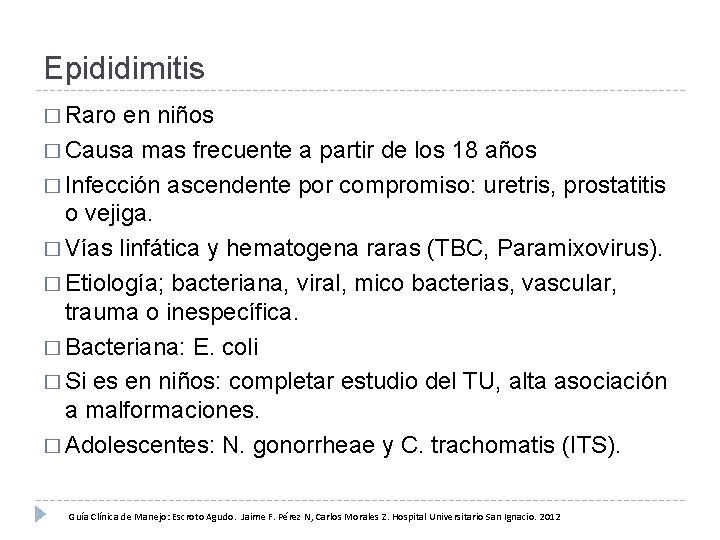 Epididimitis

□ Raro en niños
□ Causa mas frecuente a partir de los 18 años
□ Infección ascendente por compromiso: uretris, prostatitis o vejiga.
□ Vías linfática y hematogena raras (TBC, Paramixovirus).
□ Etiología; bacteriana, viral, mico bacterias, vascular, trauma o inespecífica.
□ Bacteriana: E. coli
□ Si es en niños: completar estudio del TU, alta asociación a malformaciones.
□ Adolescentes: N. gonorrheae y C. trachomatis (ITS).

Guía Clínica de Manejo: Escroto Agudo. Jaime F. Pérez N, Carlos Morales Z. Hospital Universitario San Ignacio. 2012